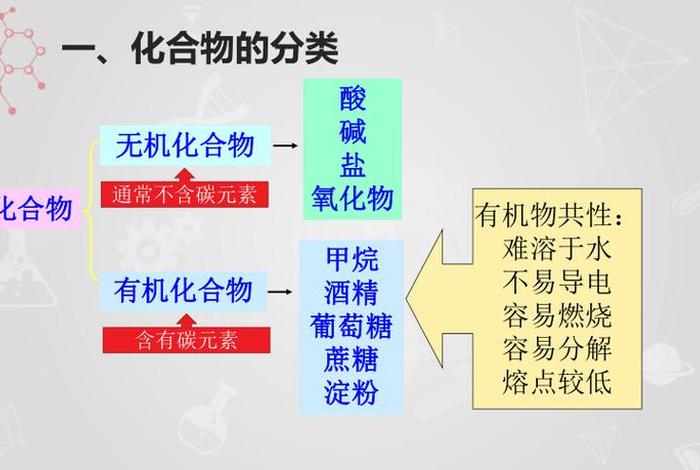 一、化合物的分类

化合物

无机化合物

通常不含碳元素

酸
碱
盐
氧化物

有机化合物

含有碳元素

甲烷
酒精
葡萄糖
蔗糖
淀粉

有机物共性：
难溶于水
不易导电
容易燃烧
容易分解
熔点较低